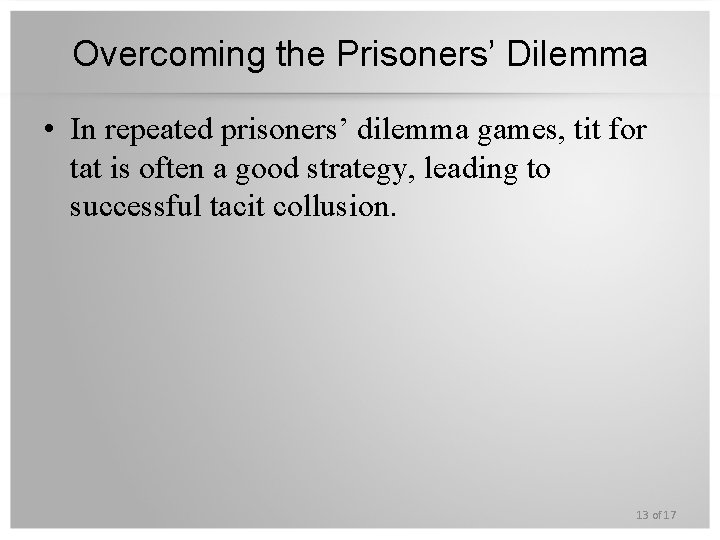 Overcoming the Prisoners’ Dilemma

• In repeated prisoners’ dilemma games, tit for tat is often a good strategy, leading to successful tacit collusion.

13 of 17